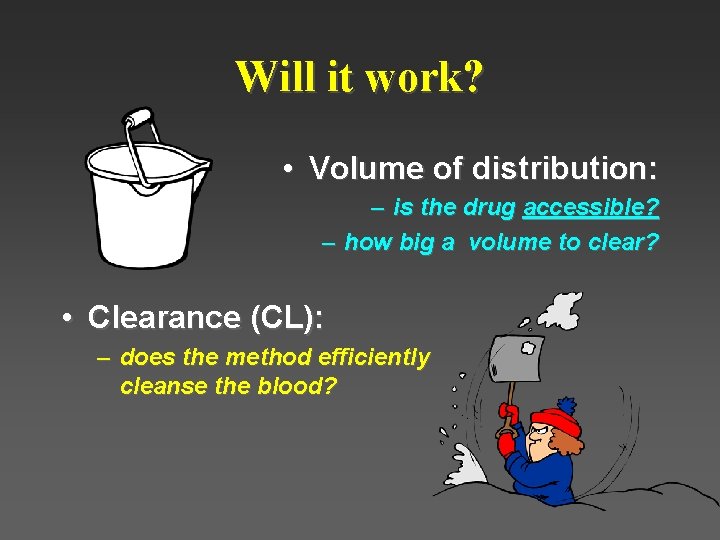 Will it work?

• Volume of distribution:
– is the drug accessible?
– how big a volume to clear?

• Clearance (CL):
– does the method efficiently cleanse the blood?